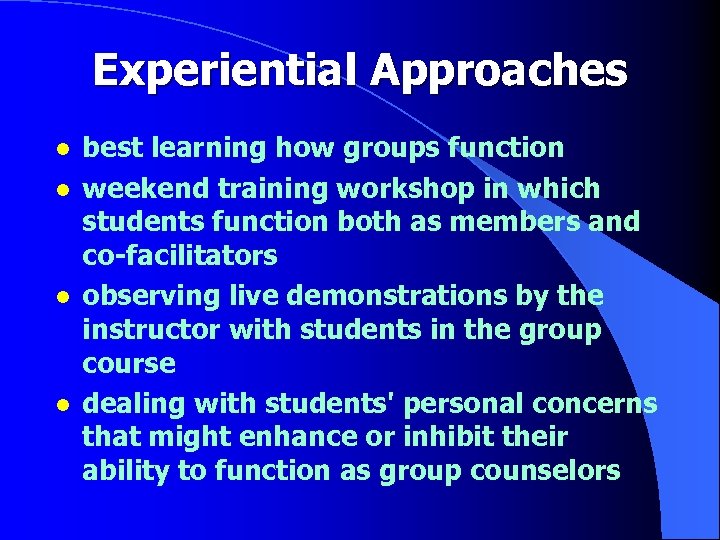 Experiential Approaches

- best learning how groups function
- weekend training workshop in which students function both as members and co-facilitators
- observing live demonstrations by the instructor with students in the group course
- dealing with students' personal concerns that might enhance or inhibit their ability to function as group counselors